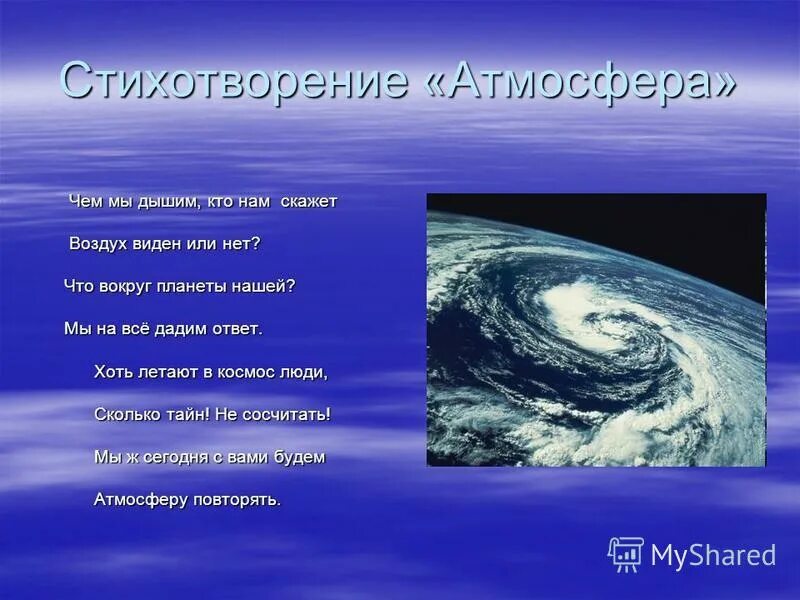 Стихотворение «Атмосфера»

Чем мы дышим, кто нам скажет

Воздух виден или нет?

Что вокруг планеты нашей?

Мы на всё дадим ответ.

Хоть летают в космос люди,

Сколько тайн! Не сосчитать!

Мы ж сегодня с вами будем

Атмосферу повторять.

MyShared